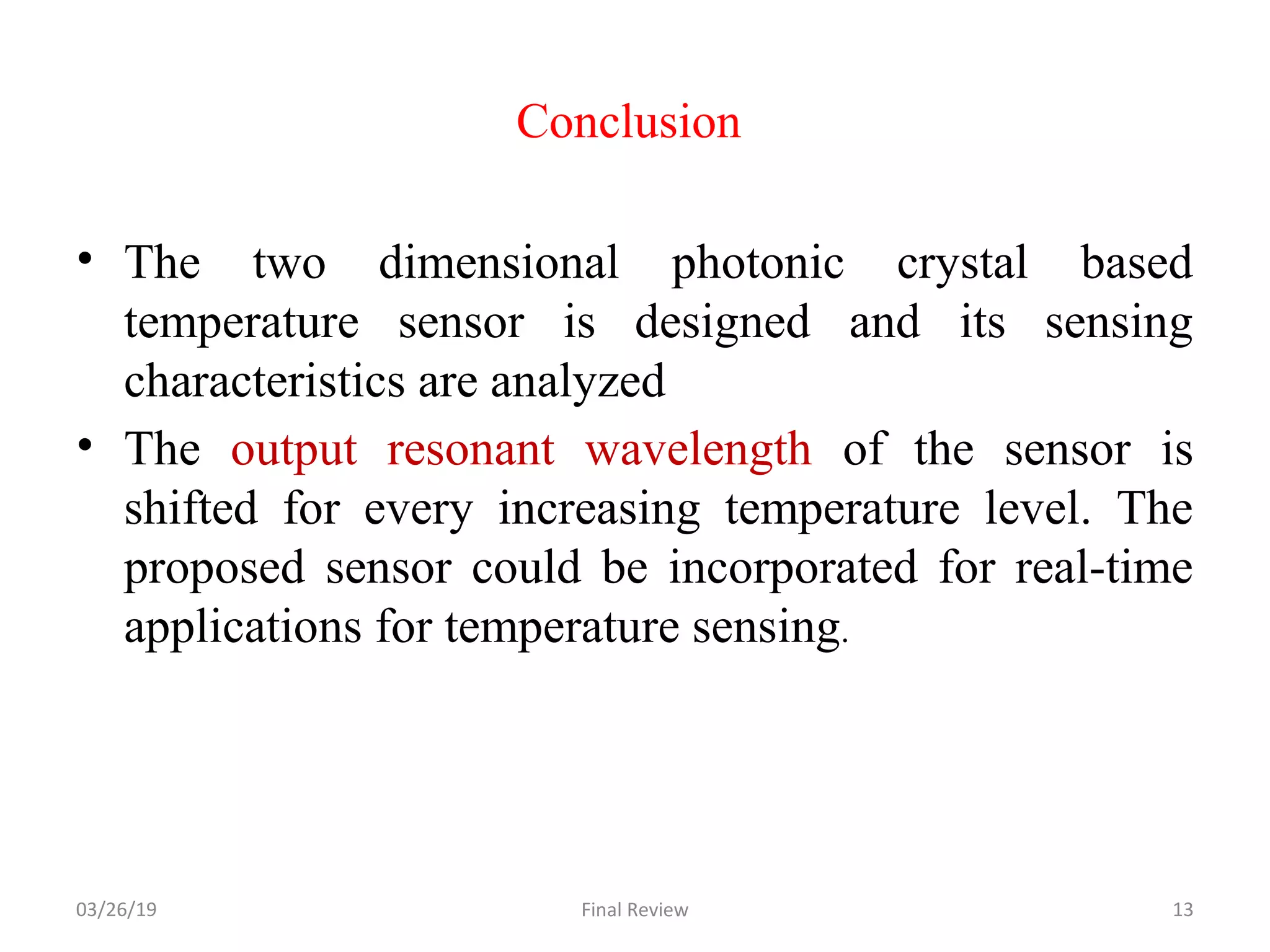 Conclusion

• The two dimensional photonic crystal based temperature sensor is designed and its sensing characteristics are analyzed

• The output resonant wavelength of the sensor is shifted for every increasing temperature level. The proposed sensor could be incorporated for real-time applications for temperature sensing.

03/26/19

Final Review

13